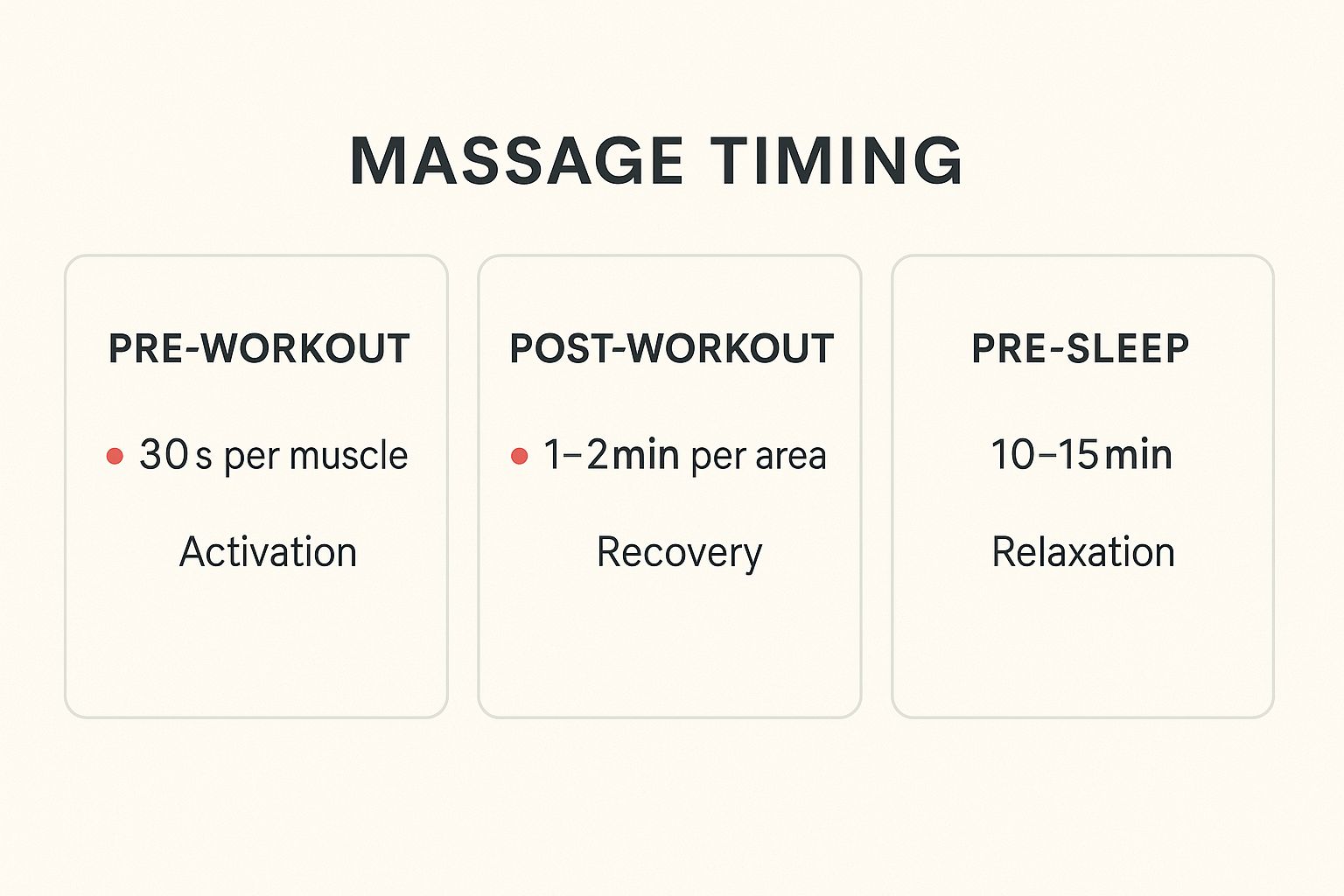 MASSAGE TIMING

PRE-WORKOUT

• 30 s per muscle

Activation

POST-WORKOUT

• 1–2 min per area

Recovery

PRE-SLEEP

10–15 min

Relaxation